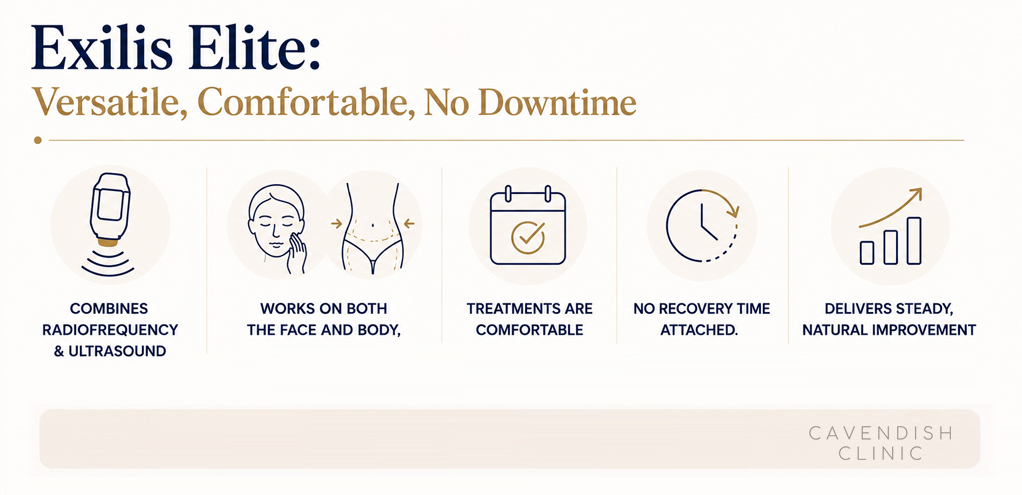 Exilis Elite:
Versatile, Comfortable, No Downtime

COMBINES RADIOFREQUENCY & ULTRASOUND

WORKS ON BOTH THE FACE AND BODY,

TREATMENTS ARE COMFORTABLE

NO RECOVERY TIME ATTACHED.

DELIVERS STEADY, NATURAL IMPROVEMENT

CAVENDISH CLINIC